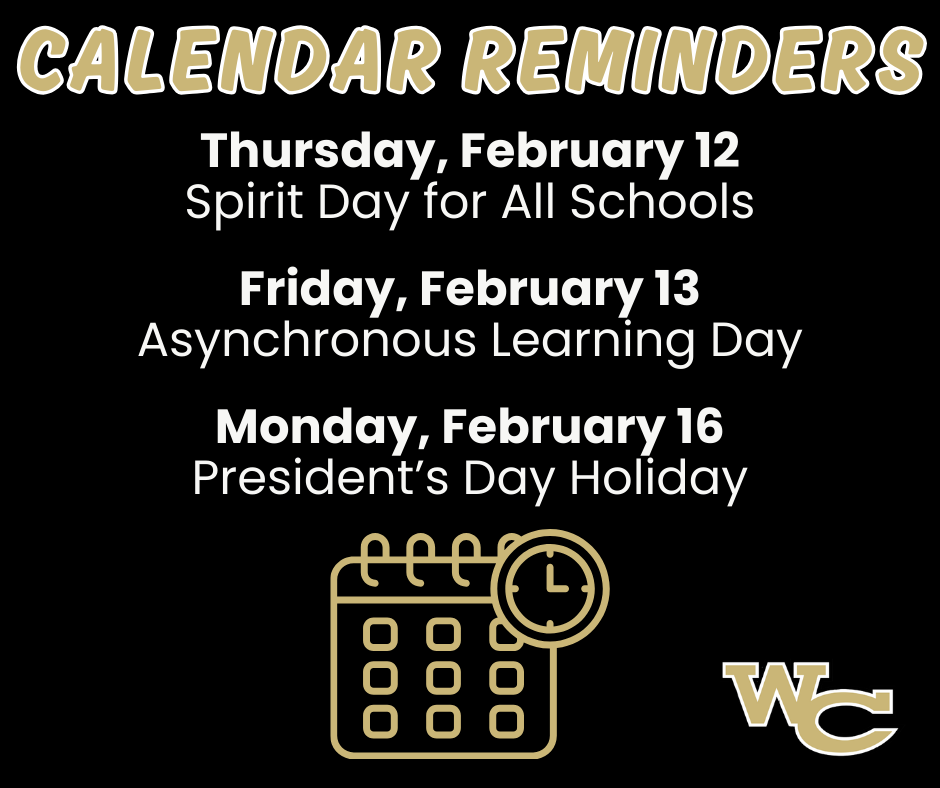 CALENDAR REMINDERS

Thursday, February 12
Spirit Day for All Schools

Friday, February 13
Asynchronous Learning Day

Monday, February 16
President's Day Holiday

WC